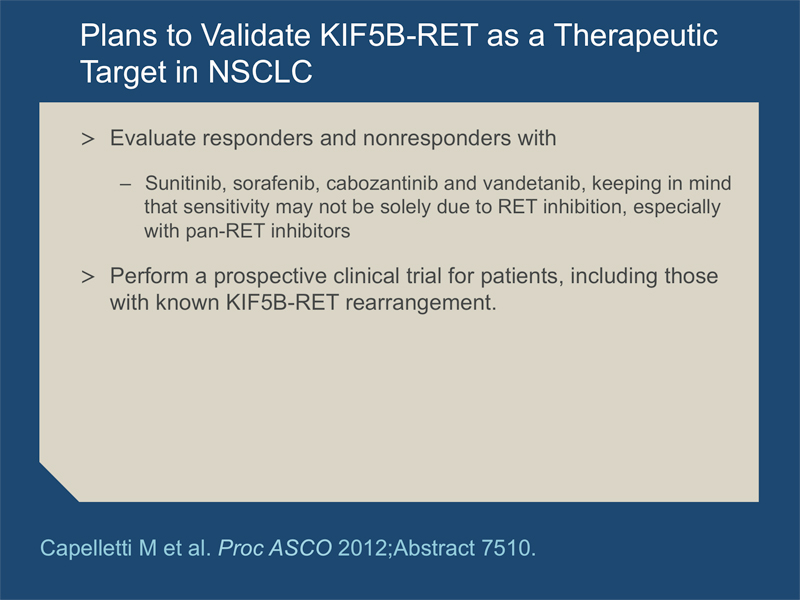 Plans to Validate KIF5B-RET as a Therapeutic Target in NSCLC

> Evaluate responders and nonresponders with

– Sunitinib, sorafenib, cabozantinib and vandetanib, keeping in mind that sensitivity may not be solely due to RET inhibition, especially with pan-RET inhibitors

> Perform a prospective clinical trial for patients, including those with known KIF5B-RET rearrangement.

Capelletti M et al. Proc ASCO 2012;Abstract 7510.